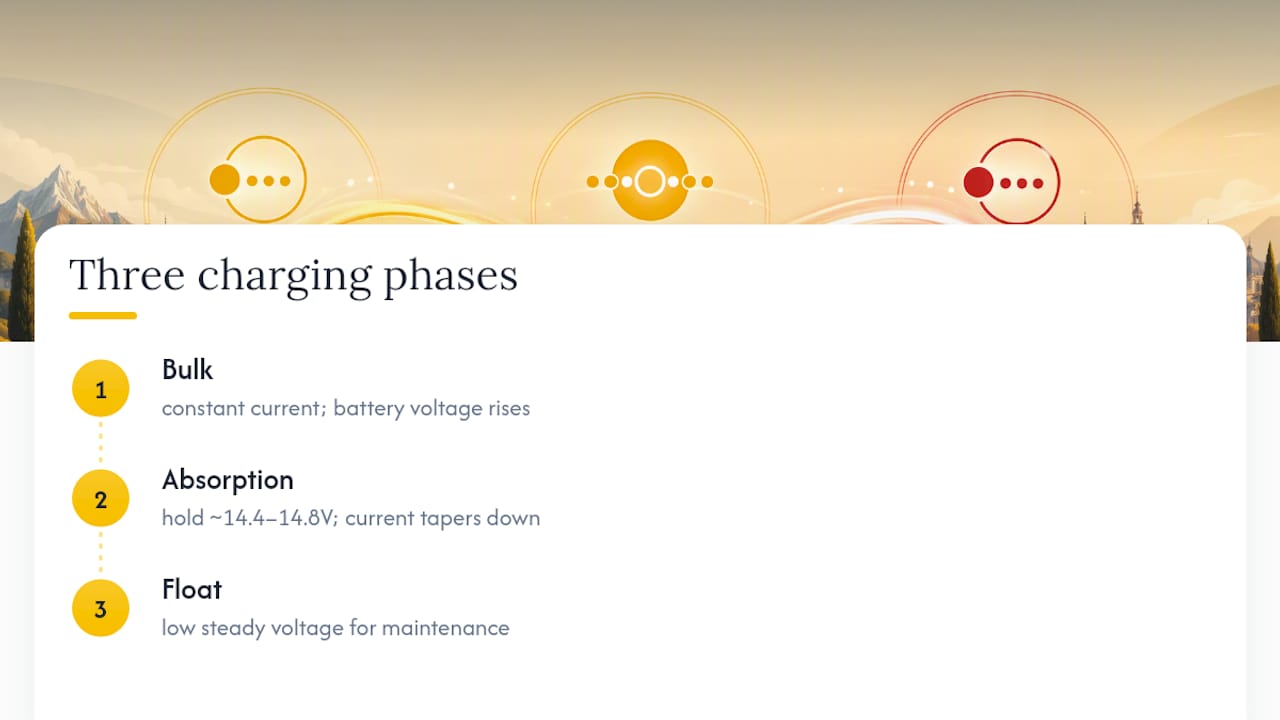 Three charging phases

1
Bulk
constant current; battery voltage rises

2
Absorption
hold ~14.4–14.8V; current tapers down

3
Float
low steady voltage for maintenance